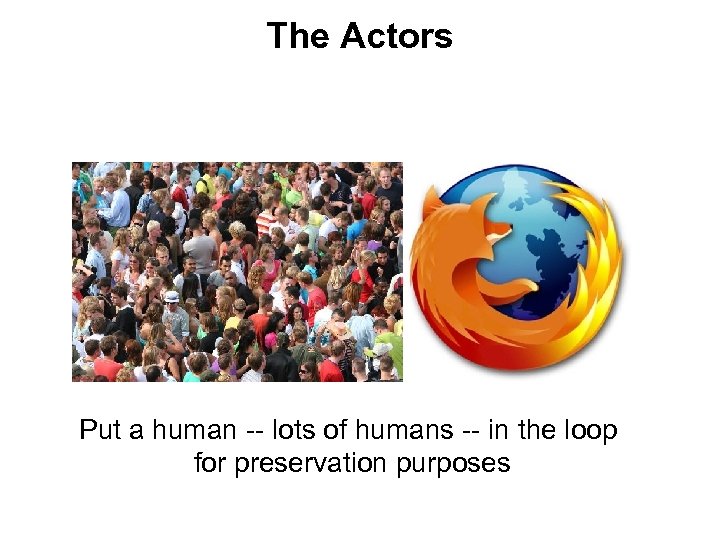 The Actors

Put a human -- lots of humans -- in the loop for preservation purposes